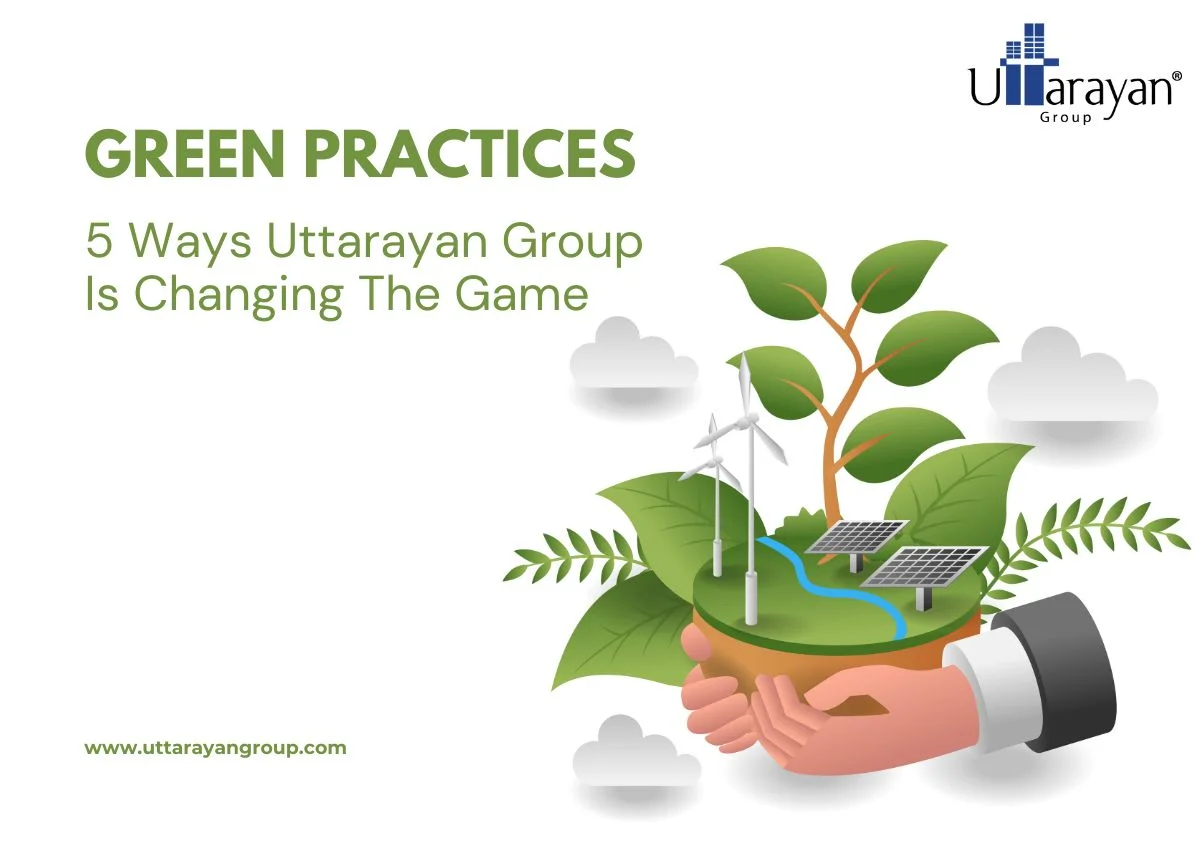 Uttarayan®
Group

GREEN PRACTICES

5 Ways Uttarayan Group Is Changing The Game

www.uttarayangroup.com